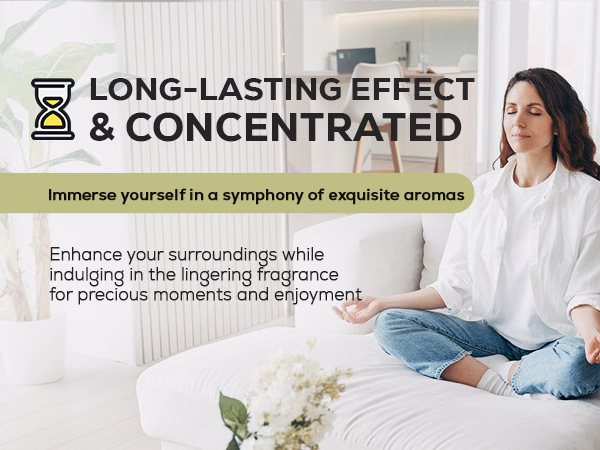 LONG-LASTING EFFECT & CONCENTRATED

Immerse yourself in a symphony of exquisite aromas

Enhance your surroundings while indulging in the lingering fragrance for precious moments and enjoyment